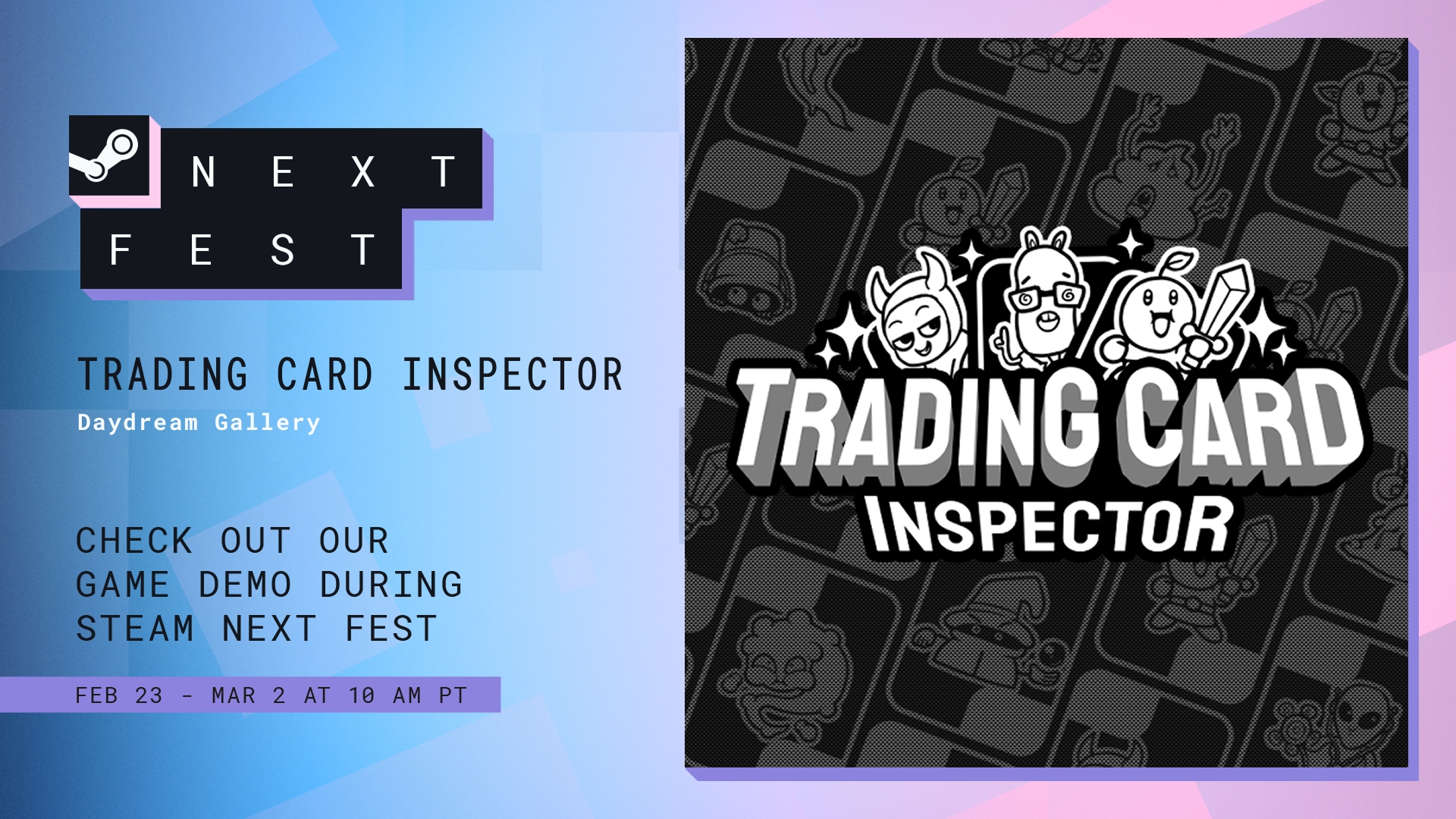 NEXT
FEST

TRADING CARD INSPECTOR
Daydream Gallery

CHECK OUT OUR GAME DEMO DURING STEAM NEXT FEST

FEB 23 - MAR 2 AT 10 AM PT

TRADING CARD
INSPECTOR